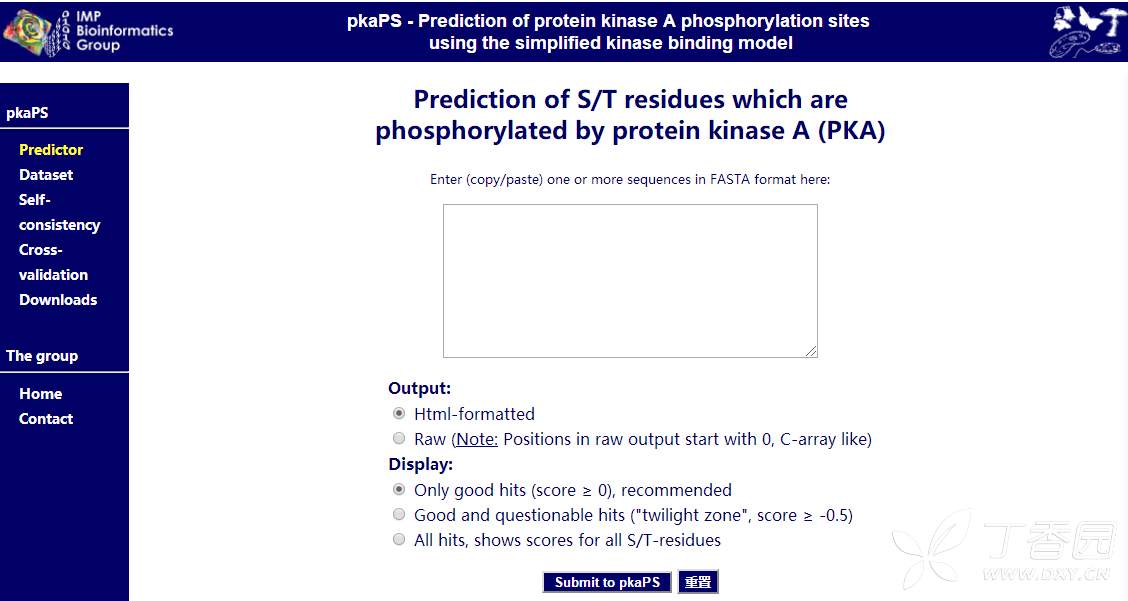 IMP Bioinformatics Group

pkaPS - Prediction of protein kinase A phosphorylation sites using the simplified kinase binding model

pkaPS

Predictor
Dataset
Self-consistency
Cross-validation
Downloads

The group

Home
Contact

Prediction of S/T residues which are phosphorylated by protein kinase A (PKA)

Enter (copy/paste) one or more sequences in FASTA format here:

Output:
Html-formatted
Raw (Note: Positions in raw output start with 0, C-array like)

Display:
Only good hits (score ≥ 0), recommended
Good and questionable hits ("twilight zone", score ≥ -0.5)
All hits, shows scores for all S/T-residues

Submit to pkaPS 重置

丁香园
WWW.DXY.CN